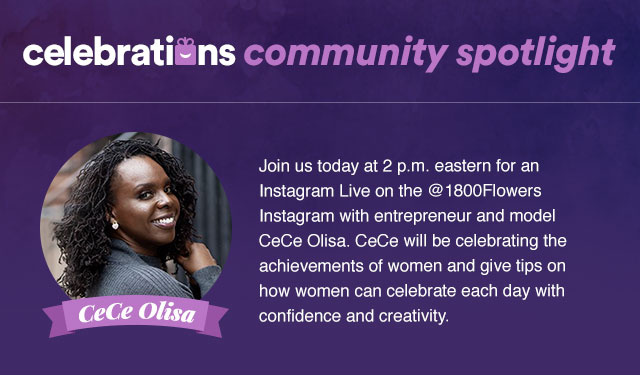 celebrations community spotlight

CeCe Olisa

Join us today at 2 p.m. eastern for an Instagram Live on the @1800Flowers Instagram with entrepreneur and model CeCe Olisa. CeCe will be celebrating the achievements of women and give tips on how women can celebrate each day with confidence and creativity.